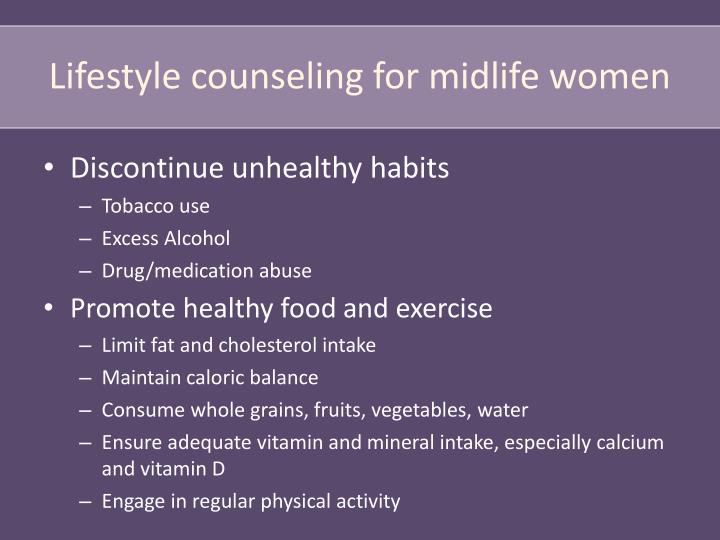 Lifestyle counseling for midlife women

• Discontinue unhealthy habits
– Tobacco use
– Excess Alcohol
– Drug/medication abuse

• Promote healthy food and exercise
– Limit fat and cholesterol intake
– Maintain caloric balance
– Consume whole grains, fruits, vegetables, water
– Ensure adequate vitamin and mineral intake, especially calcium and vitamin D
– Engage in regular physical activity